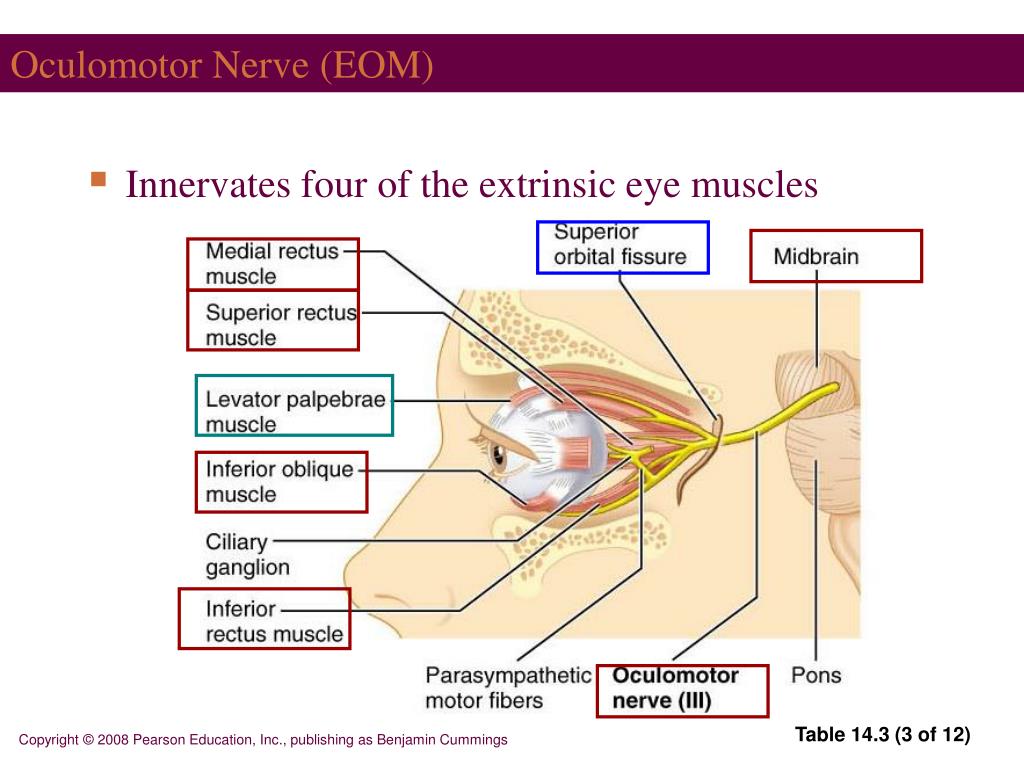 Oculomotor Nerve (EOM)

Innervates four of the extrinsic eye muscles

Medial rectus muscle

Superior rectus muscle

Levator palpebrae muscle

Inferior oblique muscle

Ciliary ganglion

Inferior rectus muscle

Superior orbital fissure

Midbrain

Parasympathetic motor fibers

Oculomotor nerve (III)

Pons

Copyright © 2008 Pearson Education, Inc., publishing as Benjamin Cummings

Table 14.3 (3 of 12)